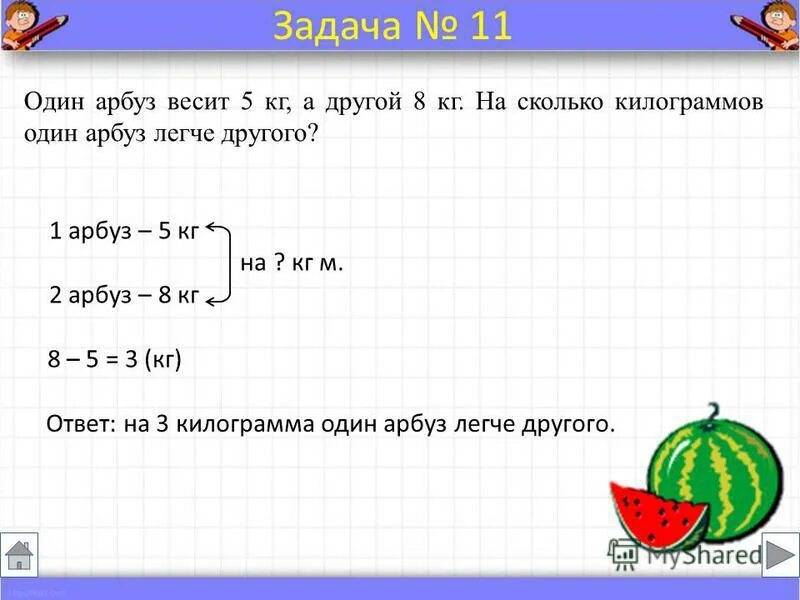 Задача № 11

Один арбуз весит 5 кг, а другой 8 кг. На сколько килограммов один арбуз легче другого?

1 арбуз – 5 кг
на ? кг м.
2 арбуз – 8 кг

8 – 5 = 3 (кг)

Ответ: на 3 килограмма один арбуз легче другого.

MyShared